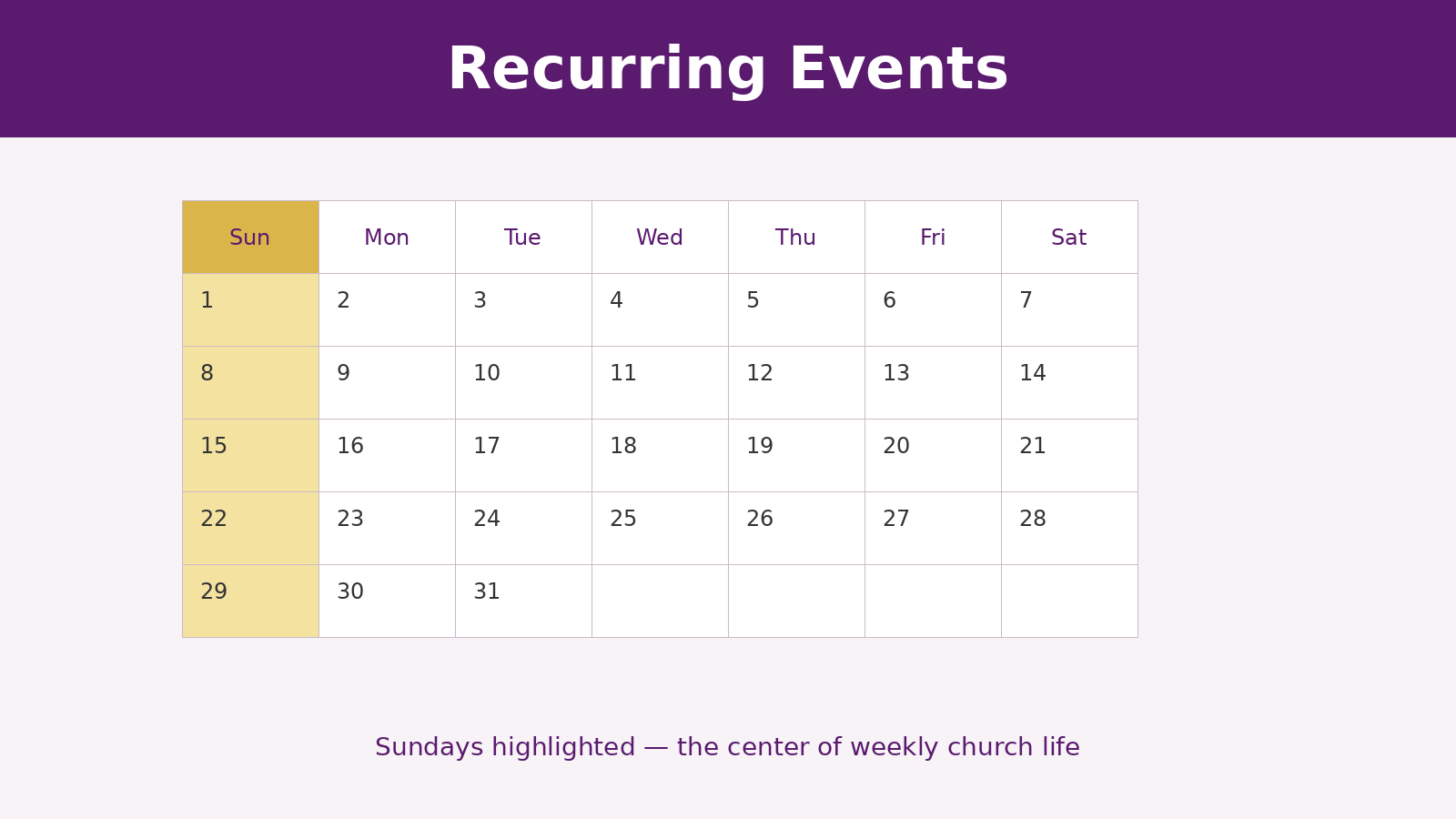 Recurring Events

| Sun | Mon | Tue | Wed | Thu | Fri | Sat |
|---|---|---|---|---|---|---|
| 1 | 2 | 3 | 4 | 5 | 6 | 7 |
| 8 | 9 | 10 | 11 | 12 | 13 | 14 |
| 15 | 16 | 17 | 18 | 19 | 20 | 21 |
| 22 | 23 | 24 | 25 | 26 | 27 | 28 |
| 29 | 30 | 31 | | | | |

Sundays highlighted — the center of weekly church life